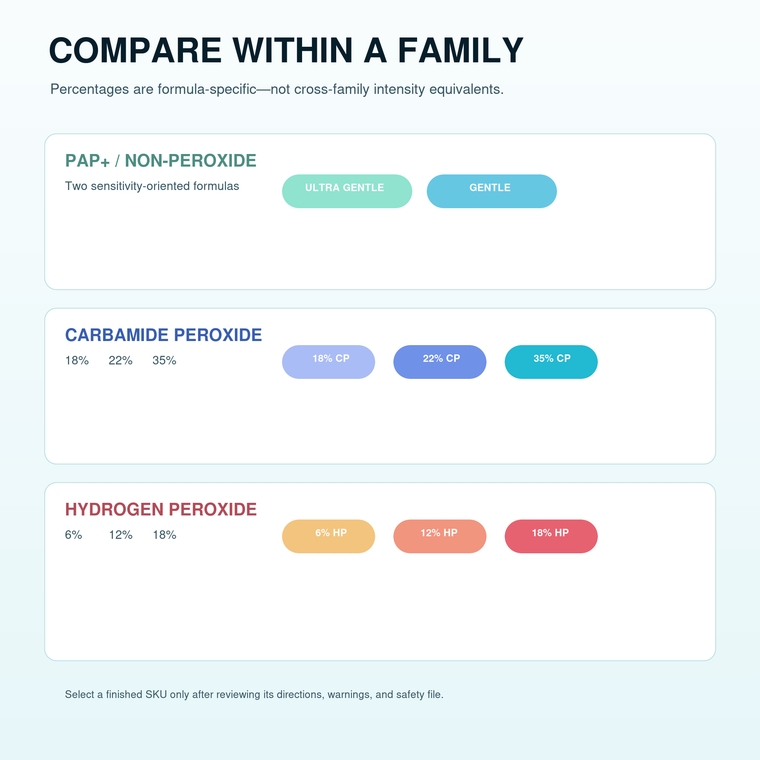 COMPARE WITHIN A FAMILY

Percentages are formula-specific—not cross-family intensity equivalents.

PAP+ / NON-PEROXIDE

Two sensitivity-oriented formulas

ULTRA GENTLE

GENTLE

CARBAMIDE PEROXIDE

18% 22% 35%

18% CP

22% CP

35% CP

HYDROGEN PEROXIDE

6% 12% 18%

6% HP

12% HP

18% HP

Select a finished SKU only after reviewing its directions, warnings, and safety file.